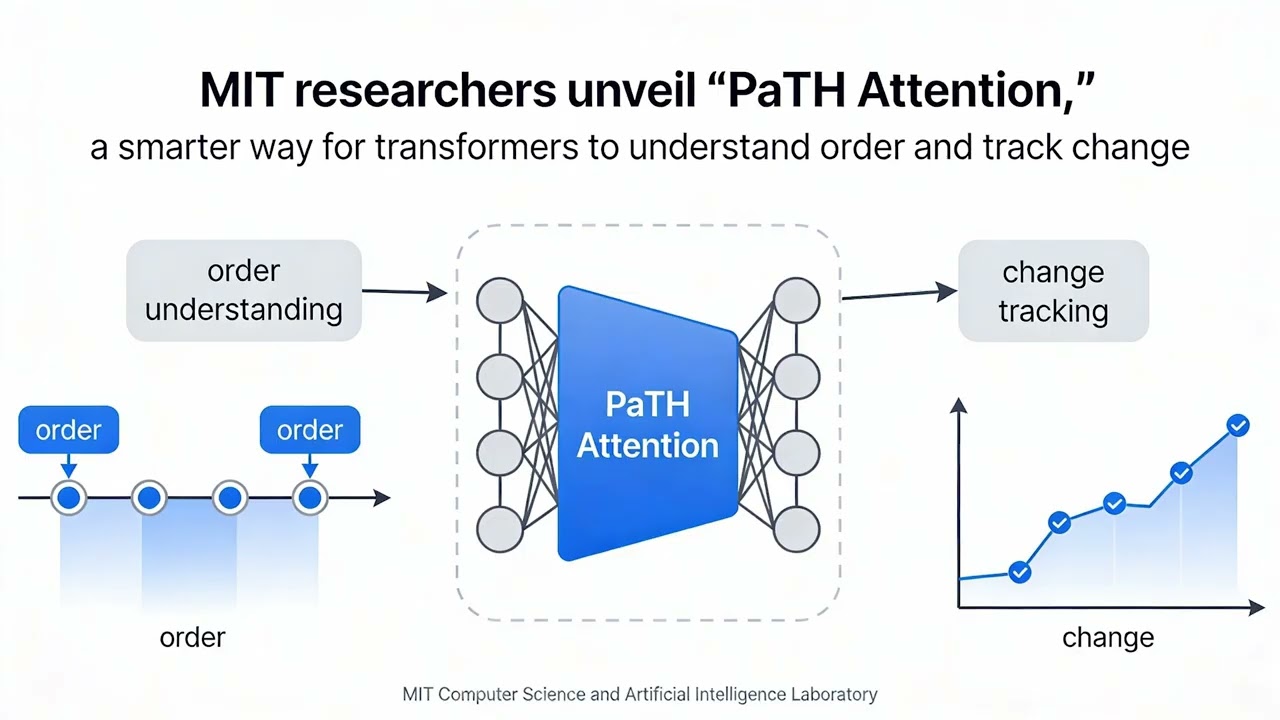 MIT researchers unveil “PaTH Attention,”
a smarter way for transformers to understand order and track change

order understanding

PaTH Attention

change tracking

order

order

order

change

MIT Computer Science and Artificial Intelligence Laboratory